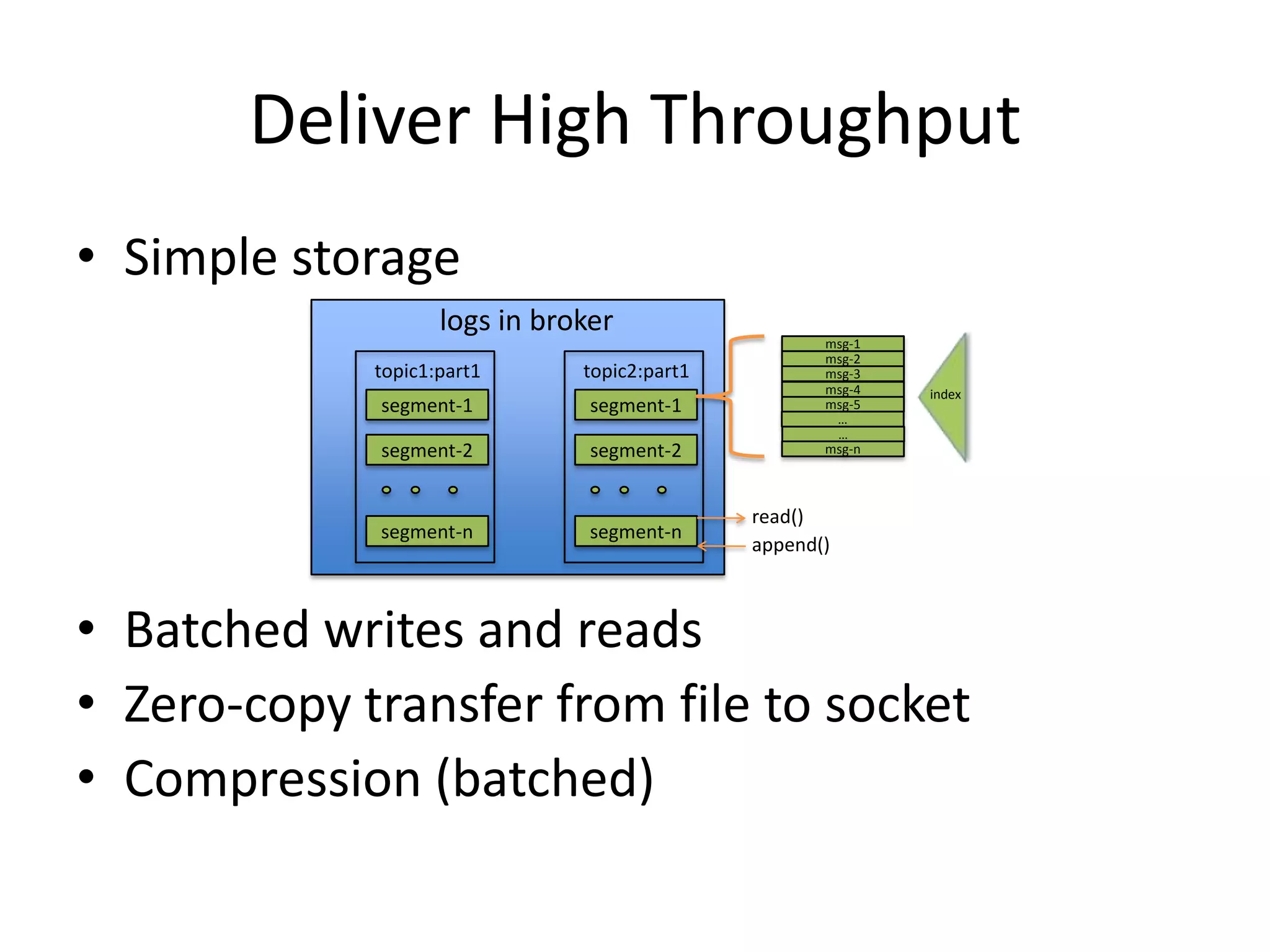 Deliver High Throughput

• Simple storage

logs in broker

topic1:part1

segment-1

segment-2

segment-n

topic2:part1

segment-1

segment-2

segment-n

msg-1
msg-2
msg-3
msg-4
msg-5
...
...
msg-n

index

read()

append()

• Batched writes and reads
• Zero-copy transfer from file to socket
• Compression (batched)